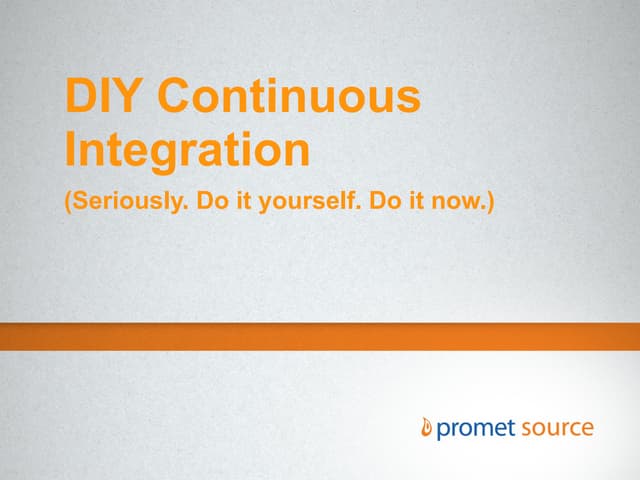 DIY Continuous Integration

(Seriously. Do it yourself. Do it now.)

promet source